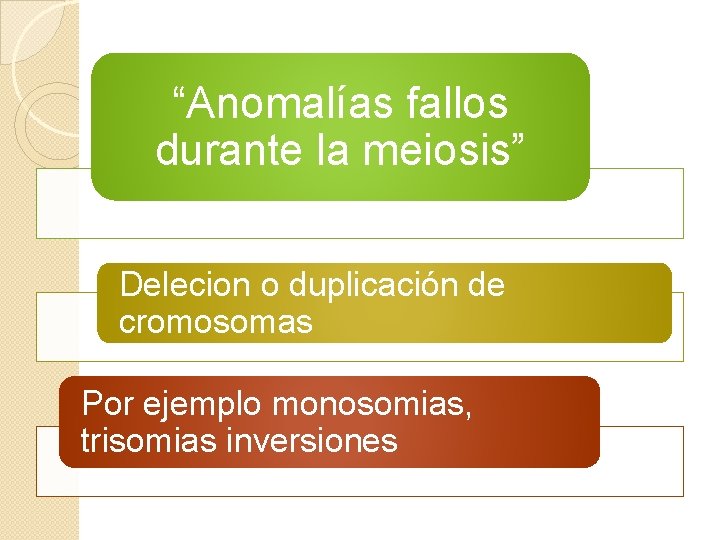 “Anomalías fallos durante la meiosis”

Delecion o duplicación de cromosomas

Por ejemplo monosomias, trisomias inversiones